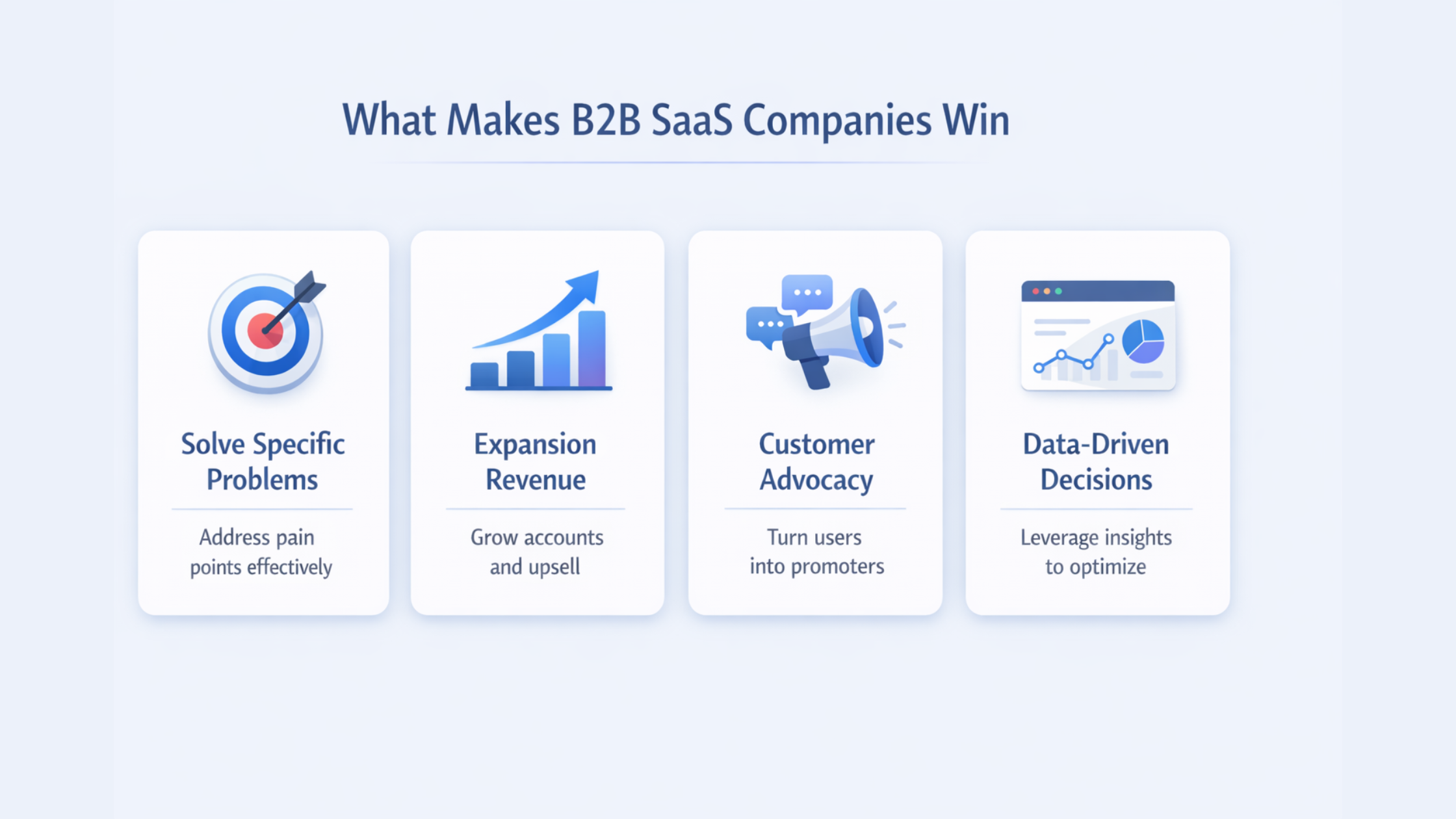 What Makes B2B SaaS Companies Win

Solve Specific Problems

Address pain points effectively

Expansion Revenue

Grow accounts and upsell

Customer Advocacy

Turn users into promoters

Data-Driven Decisions

Leverage insights to optimize